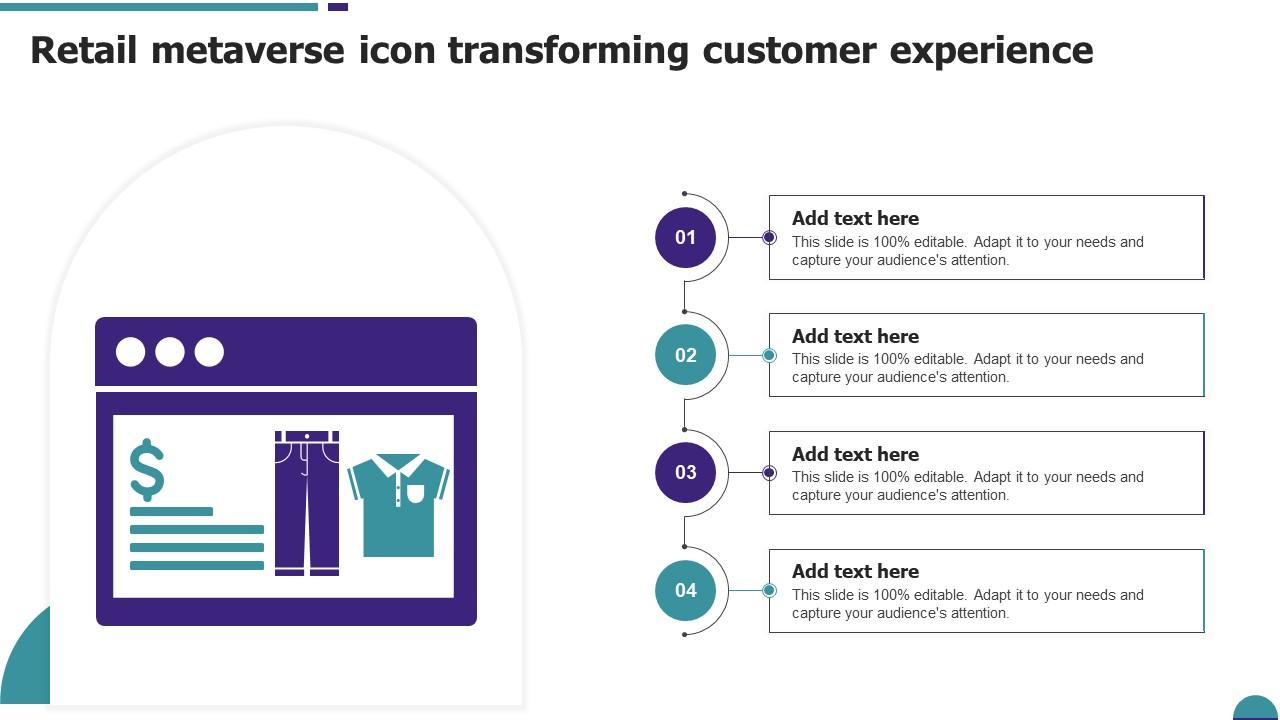 Retail metaverse icon transforming customer experience

$

01

Add text here
This slide is 100% editable. Adapt it to your needs and capture your audience's attention.

02

Add text here
This slide is 100% editable. Adapt it to your needs and capture your audience's attention.

03

Add text here
This slide is 100% editable. Adapt it to your needs and capture your audience's attention.

04

Add text here
This slide is 100% editable. Adapt it to your needs and capture your audience's attention.